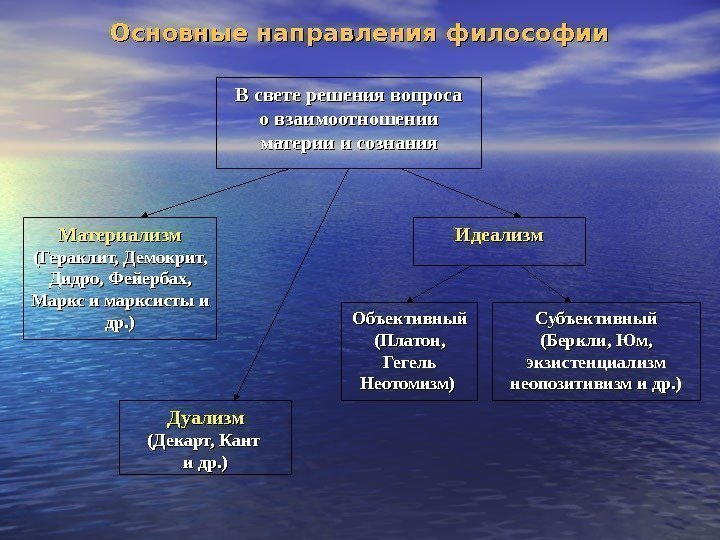 Основные направления философии

В свете решения вопроса о взаимоотношении материи и сознания

Материализм
(Гераклит, Демокрит, Дидро, Фейербах, Маркс и марксисты и др.)

Идеализм

Объективный
(Платон, Гегель Неотомизм)

Субъективный
(Беркли, Юм, экзистенциализм неопозитивизм и др.)

Дуализм
(Декарт, Кант и др.)